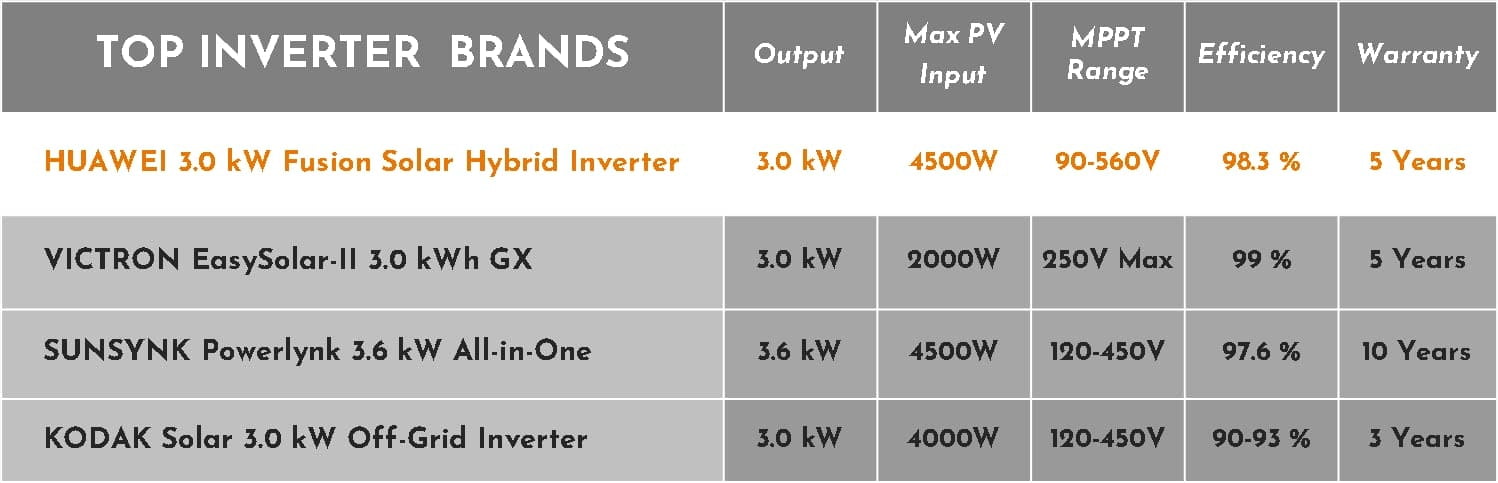 | TOP INVERTER BRANDS | Output | Max PV Input | MPPT Range | Efficiency | Warranty |
|---|---|---|---|---|---|
| HUAWEI 3.0 kW Fusion Solar Hybrid Inverter | 3.0 kW | 4500W | 90-560V | 98.3 % | 5 Years |
| VICTRON EasySolar-II 3.0 kWh GX | 3.0 kW | 2000W | 250V Max | 99 % | 5 Years |
| SUNSYNK Powerlynk 3.6 kW All-in-One | 3.6 kW | 4500W | 120-450V | 97.6 % | 10 Years |
| KODAK Solar 3.0 kW Off-Grid Inverter | 3.0 kW | 4000W | 120-450V | 90-93 % | 3 Years |